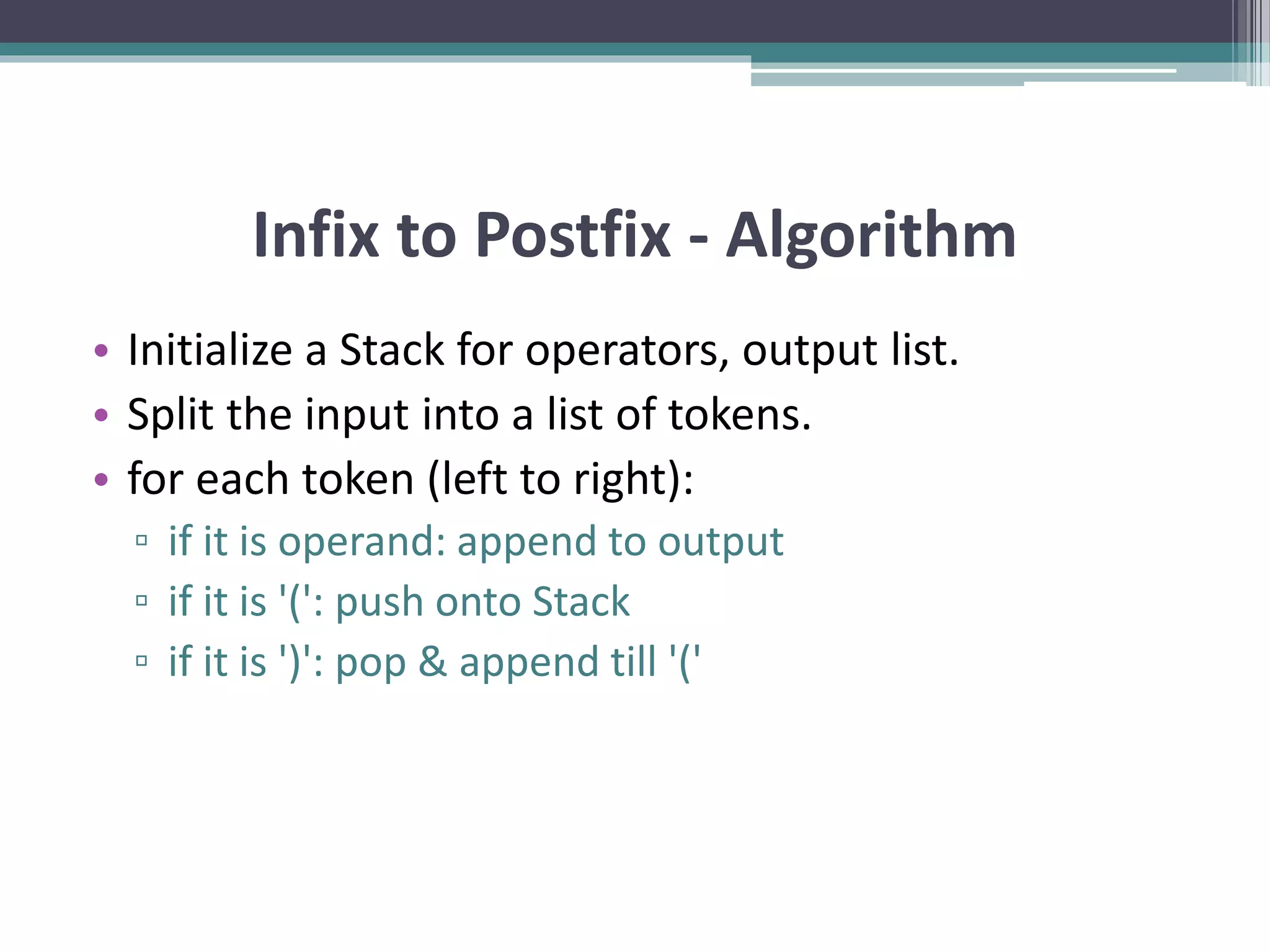 Infix to Postfix - Algorithm

• Initialize a Stack for operators, output list.
• Split the input into a list of tokens.
• for each token (left to right):
▫ if it is operand: append to output
▫ if it is '(': push onto Stack
▫ if it is ')': pop & append till '('